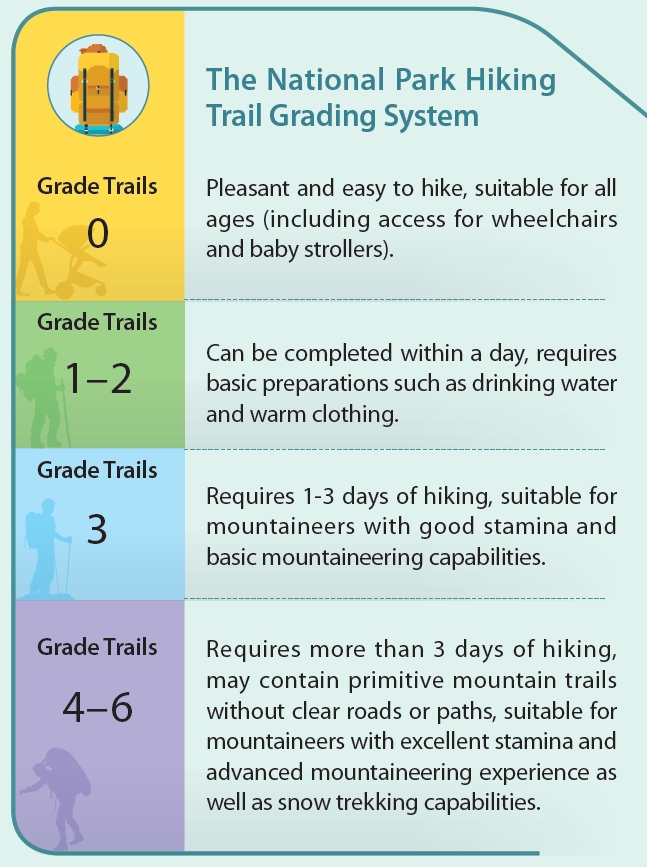 The National Park Hiking Trail Grading System

Grade Trails
0

Pleasant and easy to hike, suitable for all ages (including access for wheelchairs and baby strollers).

Grade Trails
1–2

Can be completed within a day, requires basic preparations such as drinking water and warm clothing.

Grade Trails
3

Requires 1-3 days of hiking, suitable for mountaineers with good stamina and basic mountaineering capabilities.

Grade Trails
4–6

Requires more than 3 days of hiking, may contain primitive mountain trails without clear roads or paths, suitable for mountaineers with excellent stamina and advanced mountaineering experience as well as snow trekking capabilities.